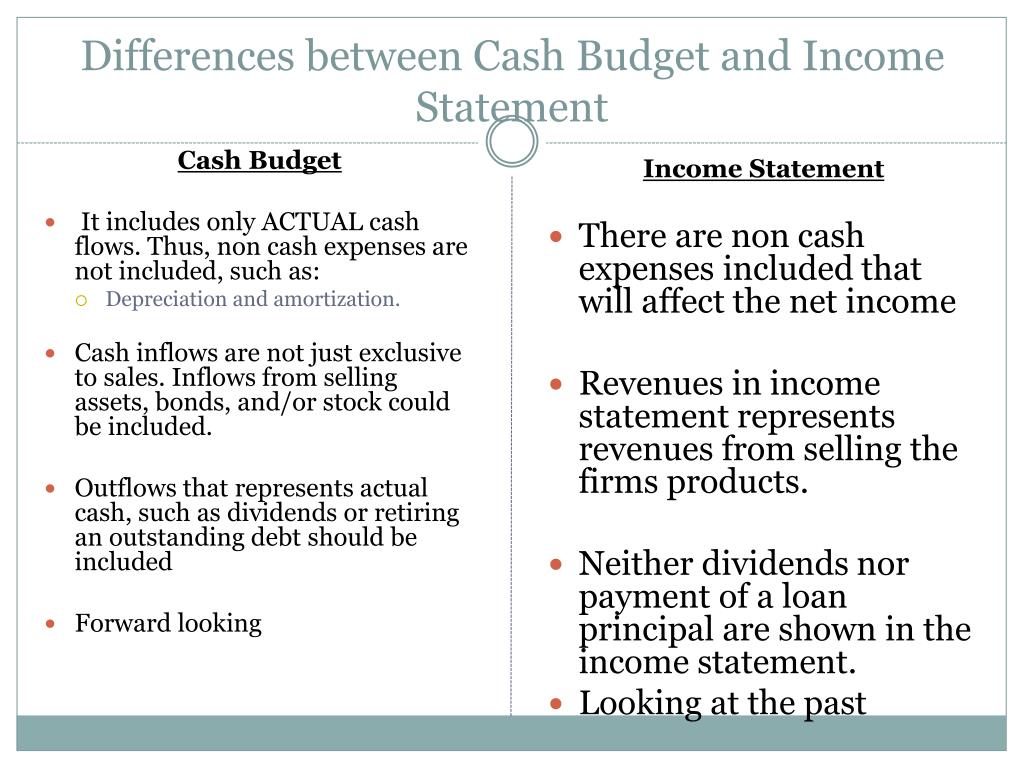 Differences between Cash Budget and Income Statement

Cash Budget

- It includes only ACTUAL cash flows. Thus, non cash expenses are not included, such as:
  - Depreciation and amortization.

- Cash inflows are not just exclusive to sales. Inflows from selling assets, bonds, and/or stock could be included.

- Outflows that represents actual cash, such as dividends or retiring an outstanding debt should be included

- Forward looking

Income Statement

- There are non cash expenses included that will affect the net income

- Revenues in income statement represents revenues from selling the firms products.

- Neither dividends nor payment of a loan principal are shown in the income statement.
- Looking at the past